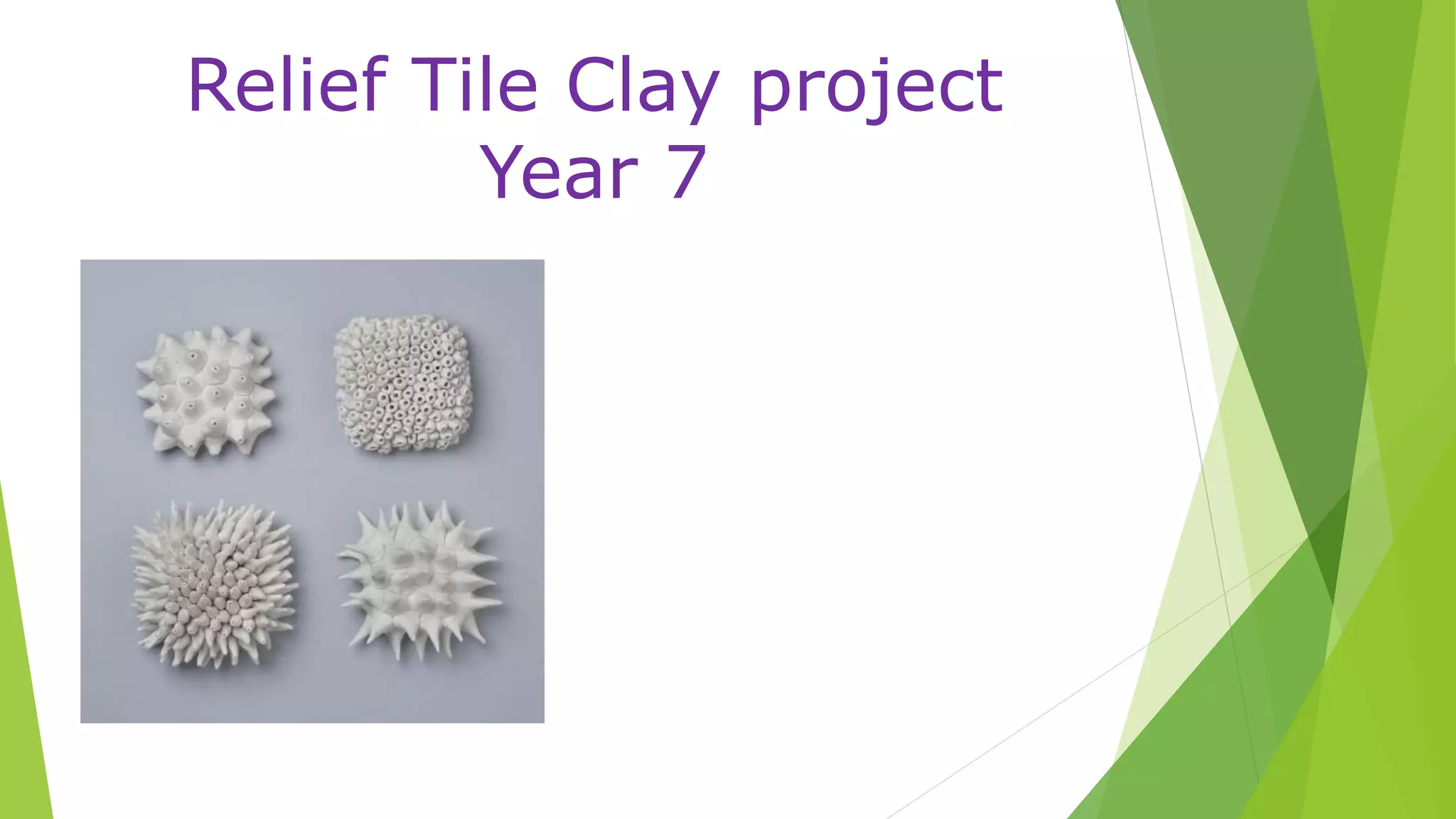 Relief Tile Clay project
Year 7